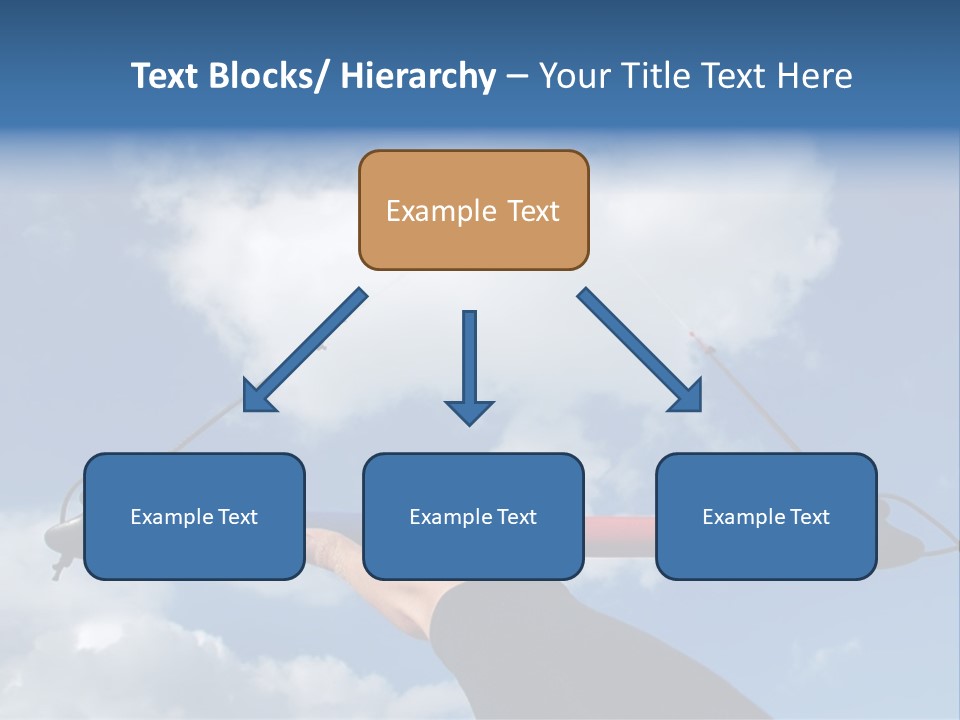 Text Blocks/ Hierarchy – Your Title Text Here

Example Text

Example Text

Example Text

Example Text